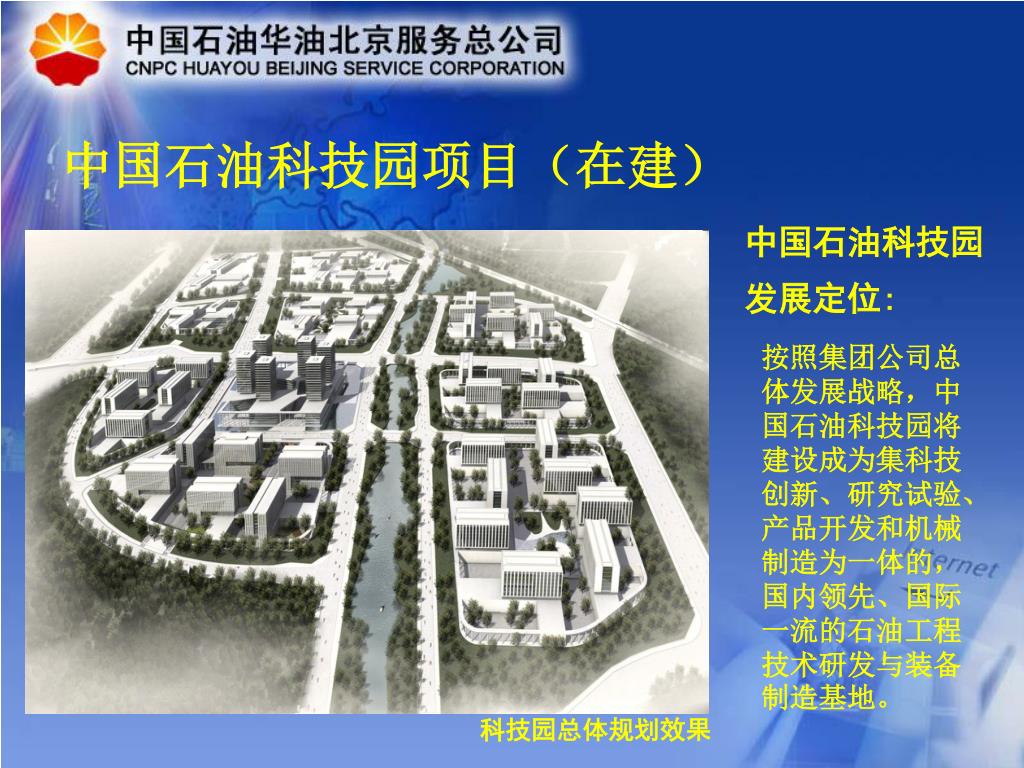 中国石油华油北京服务总公司
CNPC HUAYOU BEIJING SERVICE CORPORATION

中国石油科技园项目（在建）

中国石油科技园发展定位：

按照集团公司总体发展战略，中国石油科技园将建设成为集科技创新、研究试验、产品开发和机械制造为一体的，国内领先、国际一流的石油工程技术研发与装备制造基地。

科技园总体规划效果